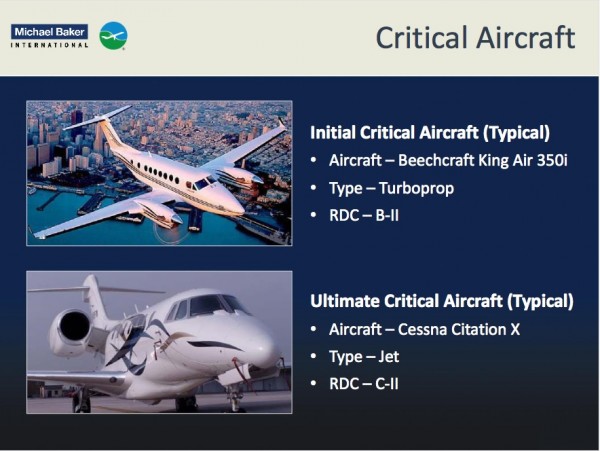 Michael Baker
INTERNATIONAL

Critical Aircraft

Initial Critical Aircraft (Typical)
• Aircraft – Beechcraft King Air 350i
• Type – Turboprop
• RDC – B-II

Ultimate Critical Aircraft (Typical)
• Aircraft – Cessna Citation X
• Type – Jet
• RDC – C-II